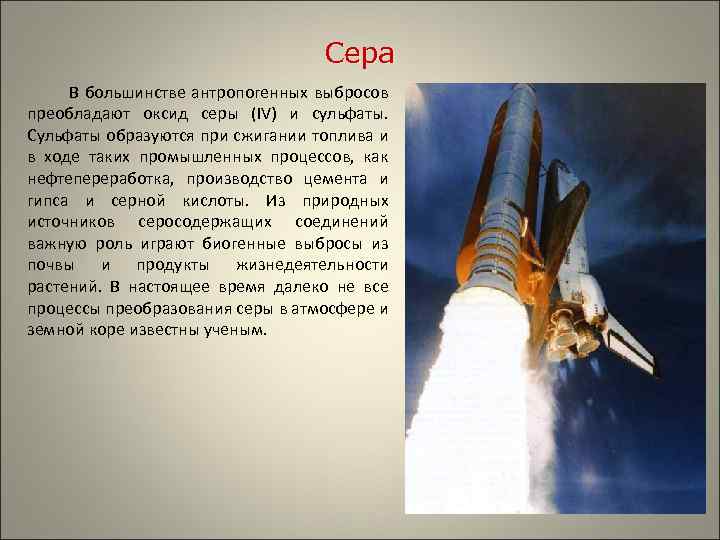 Сера

В большинстве антропогенных выбросов преобладают оксид серы (IV) и сульфаты. Сульфаты образуются при сжигании топлива и в ходе таких промышленных процессов, как нефтепереработка, производство цемента и гипса и серной кислоты. Из природных источников серосодержащих соединений важную роль играют биогенные выбросы из почвы и продукты жизнедеятельности растений. В настоящее время далеко не все процессы преобразования серы в атмосфере и земной коре известны ученым.